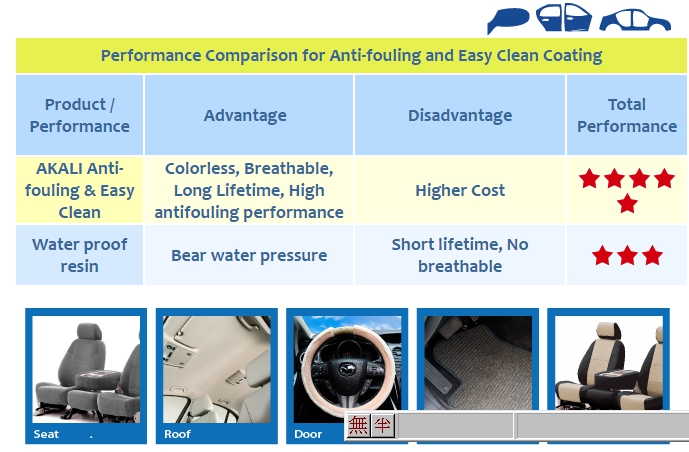 Performance Comparison for Anti-fouling and Easy Clean Coating

| Product / Performance | Advantage | Disadvantage | Total Performance |
|---|---|---|---|
| AKALI Anti-fouling & Easy Clean | Colorless, Breathable, Long Lifetime, High antifouling performance | Higher Cost | ★★★★★ |
| Water proof resin | Bear water pressure | Short lifetime, No breathable | ★★★ |

Seat .

Roof

Door

無 半